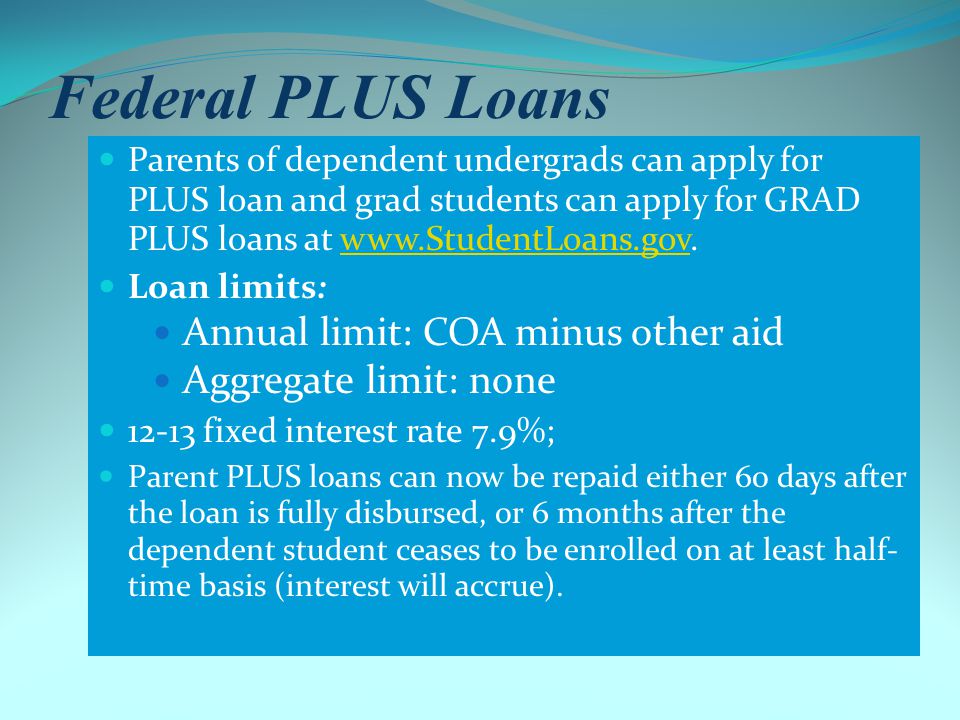 Federal PLUS Loans

- Parents of dependent undergrads can apply for PLUS loan and grad students can apply for GRAD PLUS loans at www.StudentLoans.gov.
- Loan limits:
  - Annual limit: COA minus other aid
  - Aggregate limit: none
- 12-13 fixed interest rate 7.9%;
- Parent PLUS loans can now be repaid either 60 days after the loan is fully disbursed, or 6 months after the dependent student ceases to be enrolled on at least half-time basis (interest will accrue).